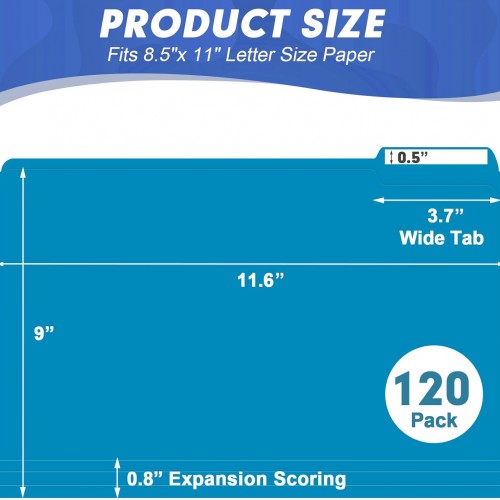 PRODUCT SIZE
Fits 8.5"x 11" Letter Size Paper

0.5”

3.7”
Wide Tab

11.6”

9”

120
Pack

0.8” Expansion Scoring